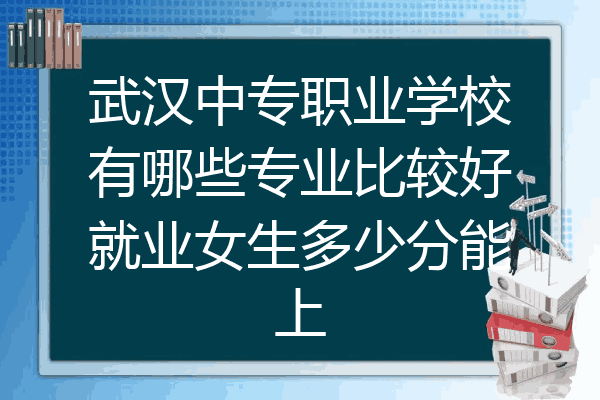 武汉中专职业学校有哪些专业比较好就业女生多少分能上